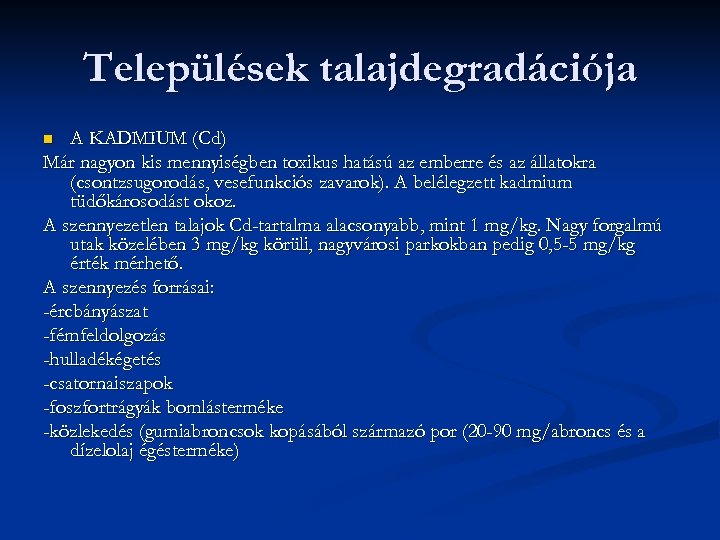 Települések talajdegradációja

A KADMIUM (Cd)

Már nagyon kis mennyiségben toxikus hatású az emberre és az állatokra (csontzsugorodás, vesefunkciós zavarok). A belélegzett kadmium tüdőkárosodást okoz.

A szennyezetlen talajok Cd-tartalma alacsonyabb, mint 1 mg/kg. Nagy forgalmú utak közelében 3 mg/kg körüli, nagyvárosi parkokban pedig 0,5-5 mg/kg érték mérhető.

A szennyezés forrásai:

-ércbányászat

-fémfeldolgozás

-hulladékégetés

-csatornaiszapok

-foszfortrágyák bomlásterméke

-közlekedés (gumiabroncsok kopásából származó por (20-90 mg/abroncs és a dízelolaj égésterméke)